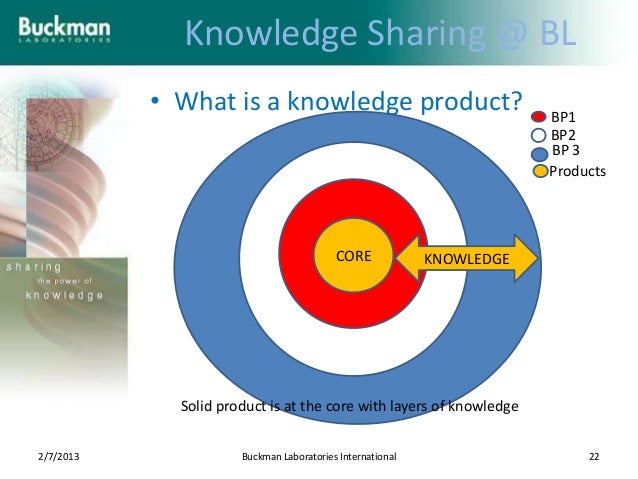 Buckman
LABORATORIES

Knowledge Sharing @ BL

sharing
the power of
knowledge

• What is a knowledge product?

BP1
BP2
BP 3
Products

CORE

KNOWLEDGE

Solid product is at the core with layers of knowledge

2/7/2013

Buckman Laboratories International

22